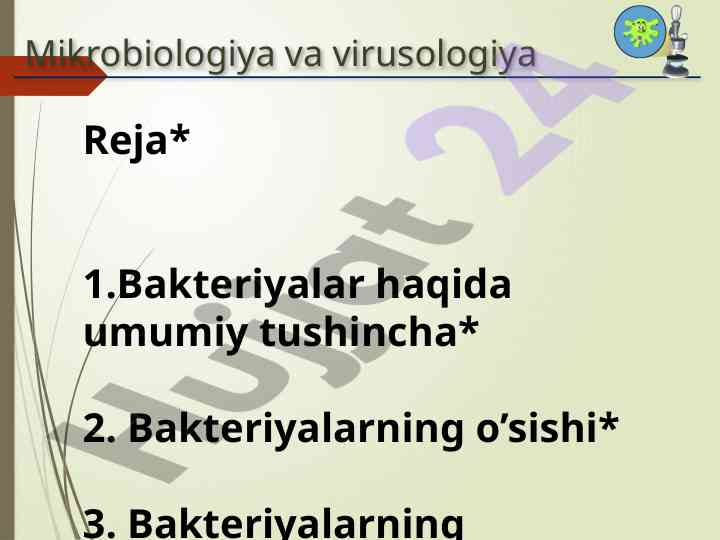 Mikrobiologiya va virusologiya

Reja*

1.Bakteriyalar haqida umumiy tushincha*

2. Bakteriyalarning o’sishi*

3. Bakteriyalarning

Hujjat 24